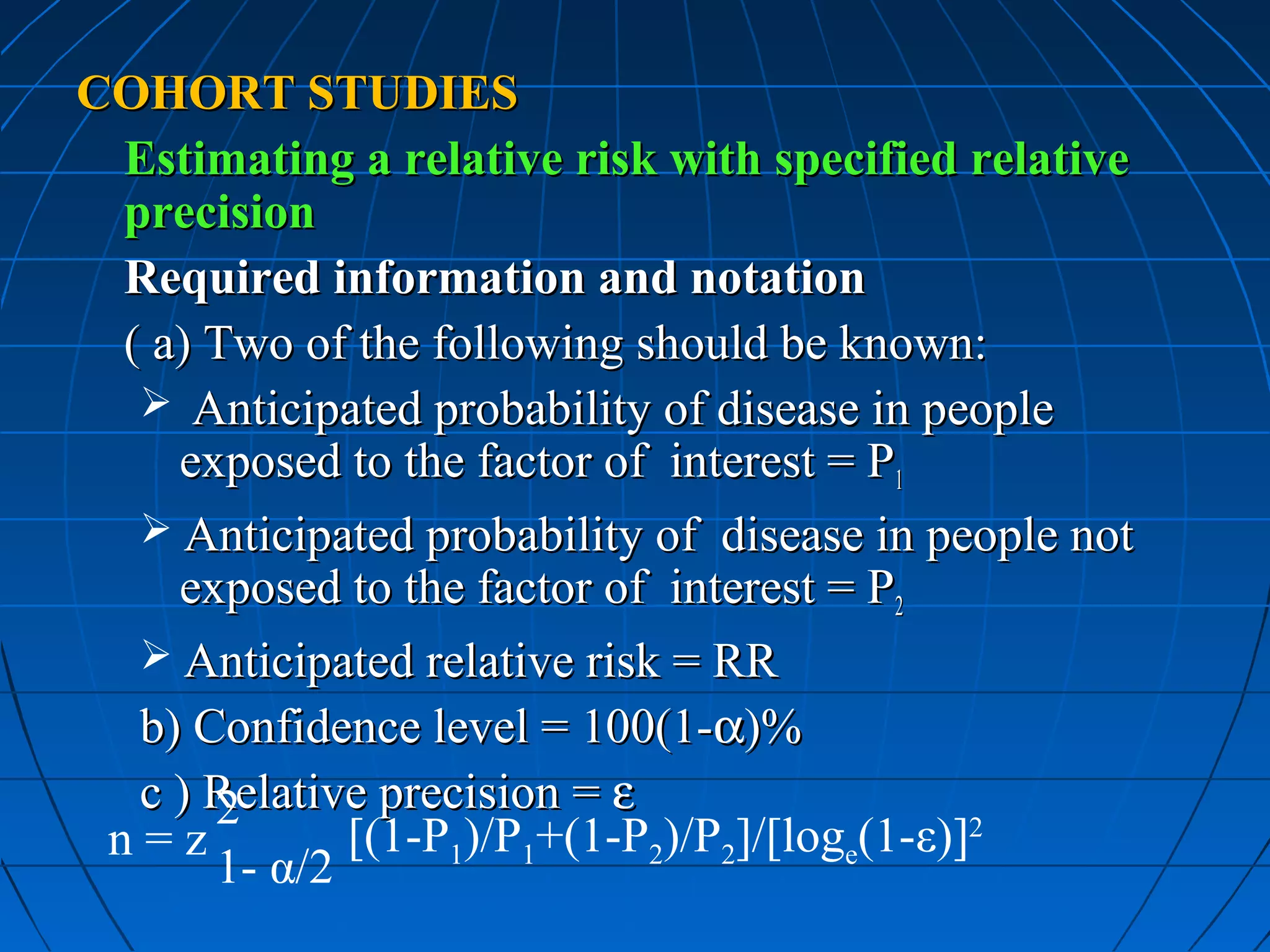 COHORT STUDIES

Estimating a relative risk with specified relative precision

Required information and notation

( a) Two of the following should be known:

➢ Anticipated probability of disease in people exposed to the factor of interest = $P_1$

➢ Anticipated probability of disease in people not exposed to the factor of interest = $P_2$

➢ Anticipated relative risk = RR

b) Confidence level = 100(1-α)%

c ) Relative precision = ε

$n = z^2_{1-\alpha/2} [(1-P_1)/P_1+(1-P_2)/P_2]/[\log_e(1-\varepsilon)]^2$